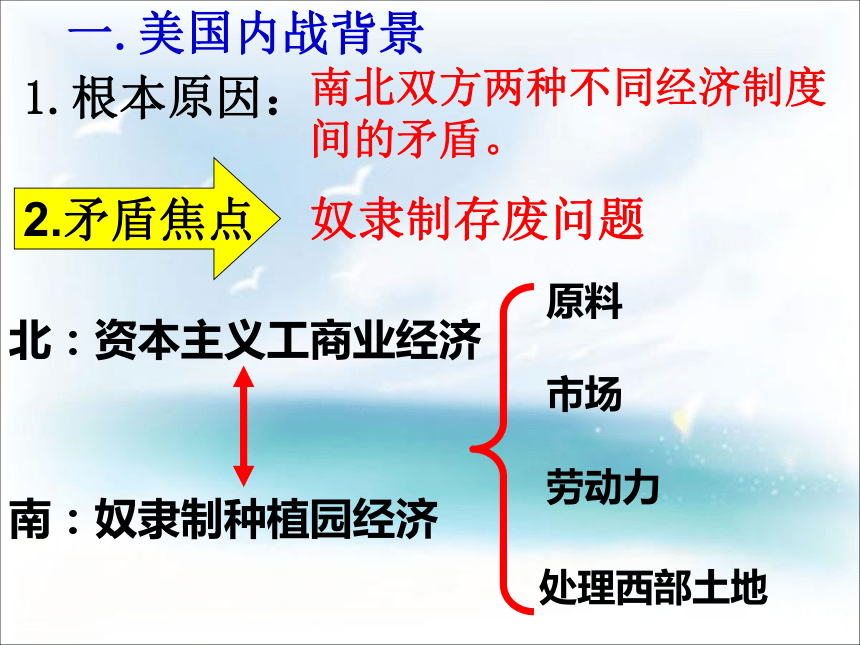 一. 美国内战背景

1. 根本原因：南北双方两种不同经济制度间的矛盾。

2.矛盾焦点 奴隶制存废问题

北：资本主义工商业经济

南：奴隶制种植园经济

原料

市场

劳动力

处理西部土地